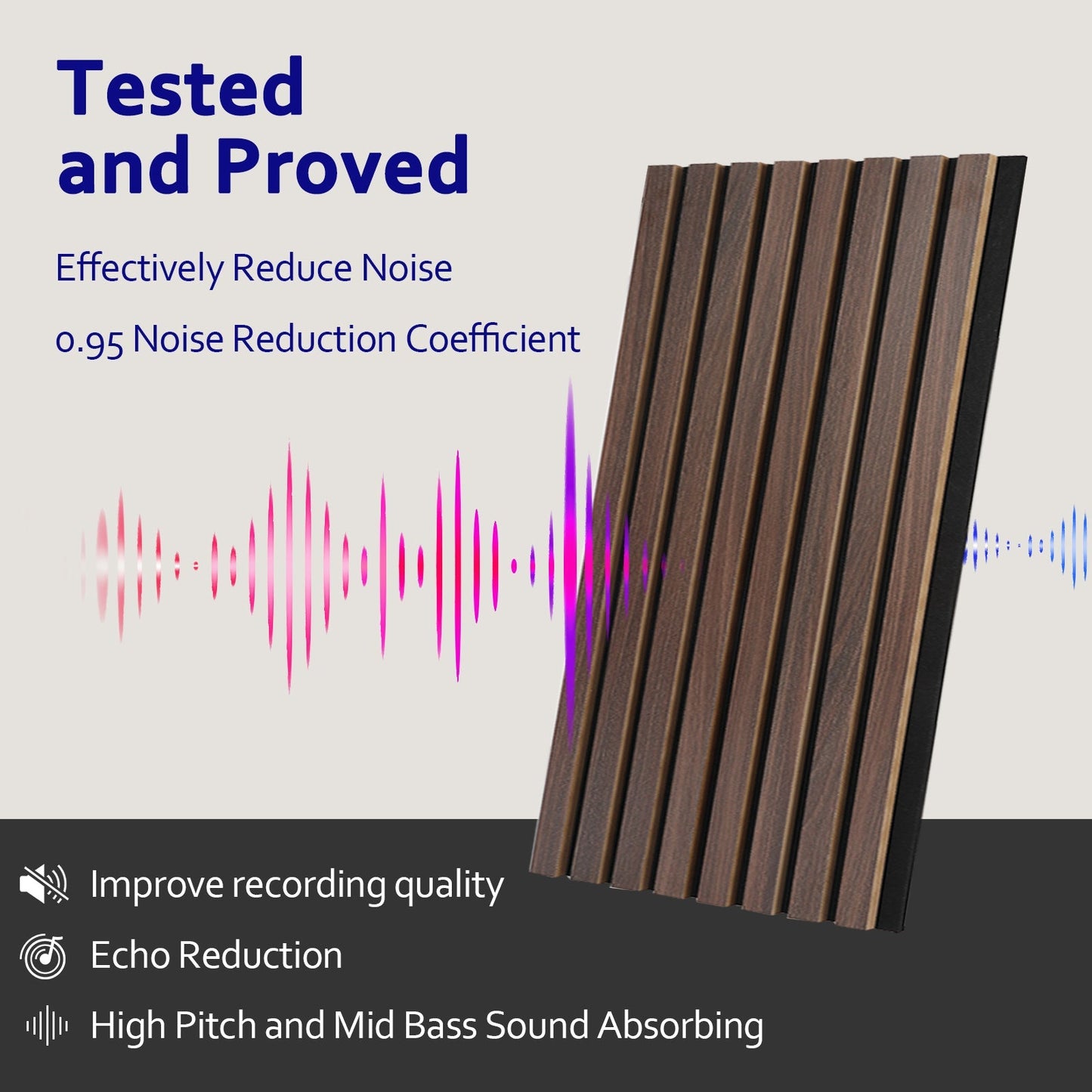 Tested and Proved

Effectively Reduce Noise

0.95 Noise Reduction Coefficient

Improve recording quality

Echo Reduction

High Pitch and Mid Bass Sound Absorbing